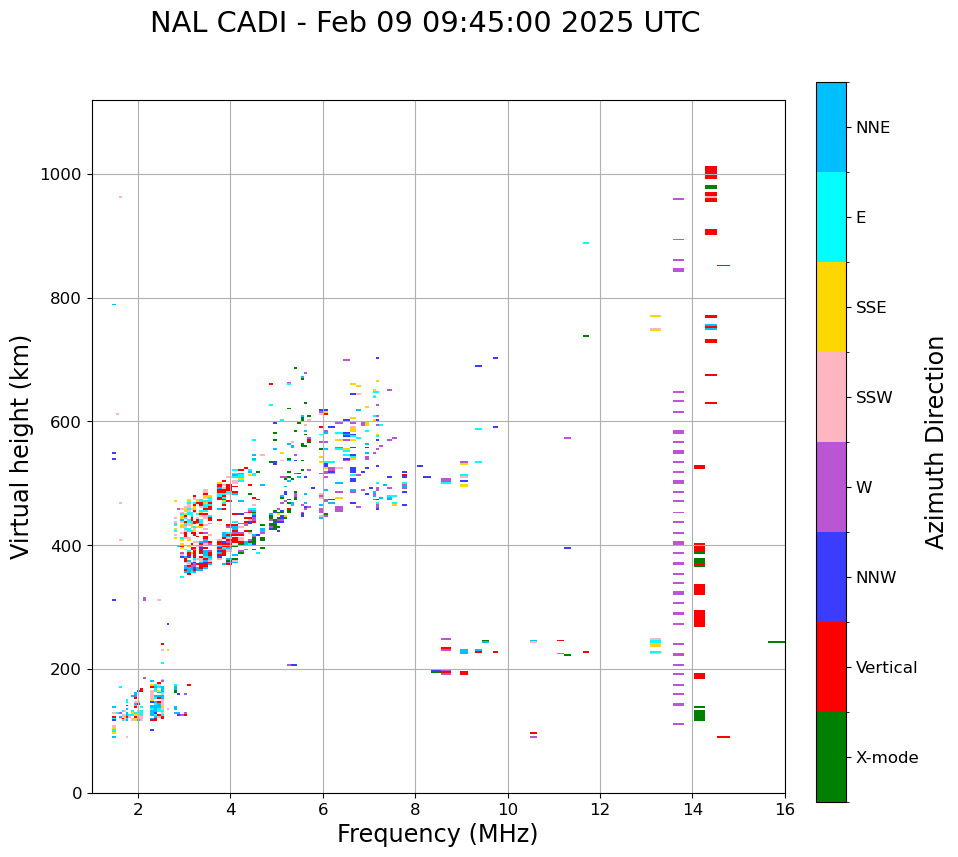 NAL CADI - Feb 09 09:45:00 2025 UTC

Virtual height (km)

1000
800
600
400
200
0

2
4
6
8
10
12
14
16

Frequency (MHz)

NNE
E
SSE
SSW
W
NNW
Vertical
X-mode

Azimuth Direction